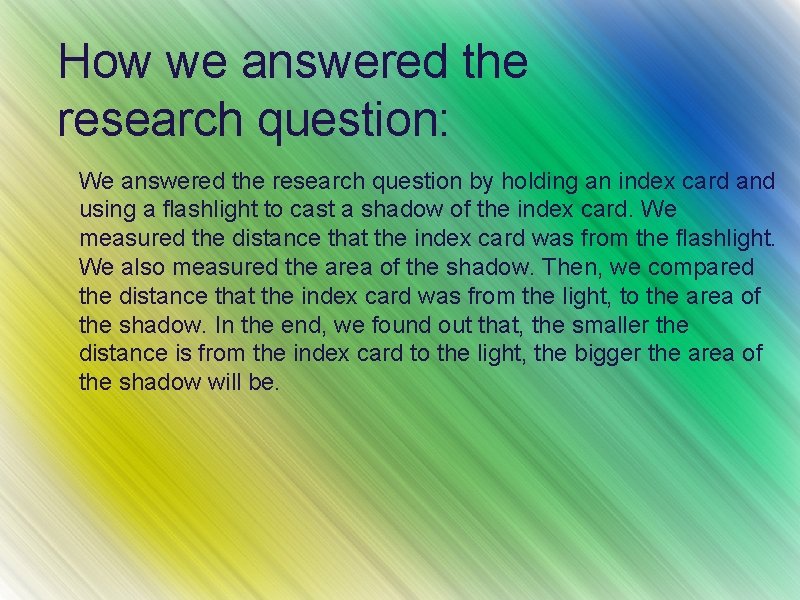 How we answered the research question:

We answered the research question by holding an index card and using a flashlight to cast a shadow of the index card. We measured the distance that the index card was from the flashlight. We also measured the area of the shadow. Then, we compared the distance that the index card was from the light, to the area of the shadow. In the end, we found out that, the smaller the distance is from the index card to the light, the bigger the area of the shadow will be.